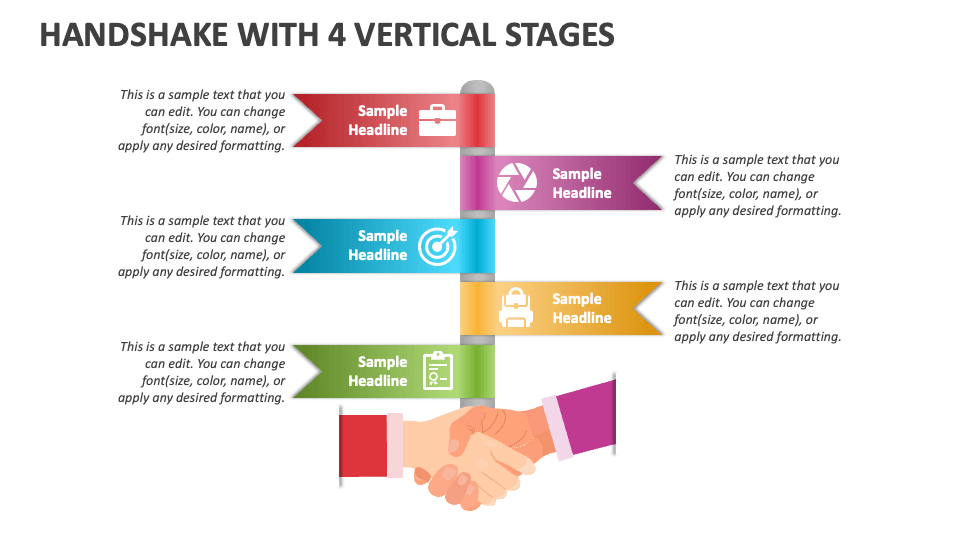 HANDSHAKE WITH 4 VERTICAL STAGES

This is a sample text that you can edit. You can change font(size, color, name), or apply any desired formatting.

Sample Headline

Sample Headline

This is a sample text that you can edit. You can change font(size, color, name), or apply any desired formatting.

This is a sample text that you can edit. You can change font(size, color, name), or apply any desired formatting.

Sample Headline

Sample Headline

This is a sample text that you can edit. You can change font(size, color, name), or apply any desired formatting.

This is a sample text that you can edit. You can change font(size, color, name), or apply any desired formatting.

Sample Headline